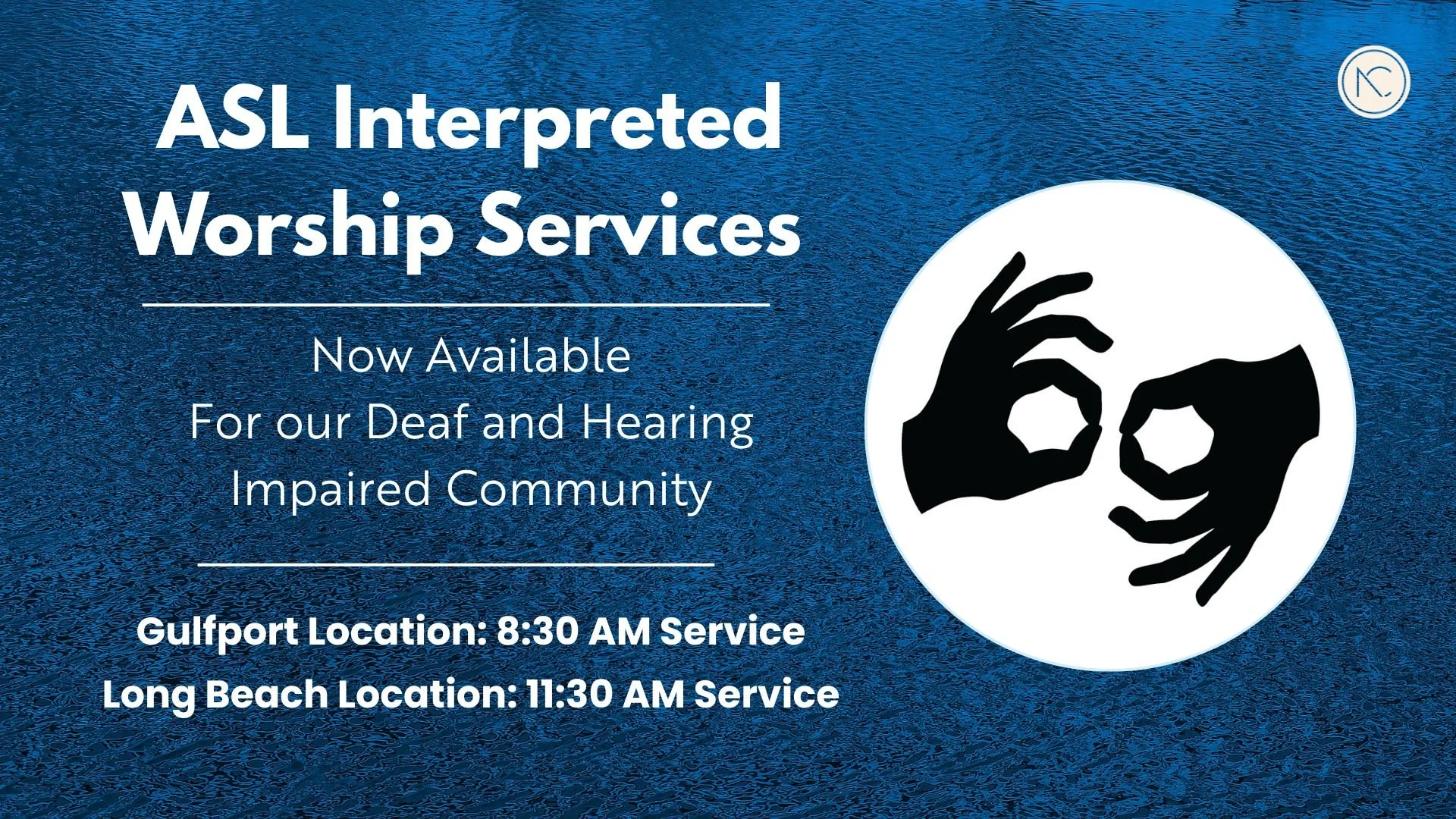 NC

ASL Interpreted Worship Services

Now Available
For our Deaf and Hearing Impaired Community

Gulfport Location: 8:30 AM Service
Long Beach Location: 11:30 AM Service